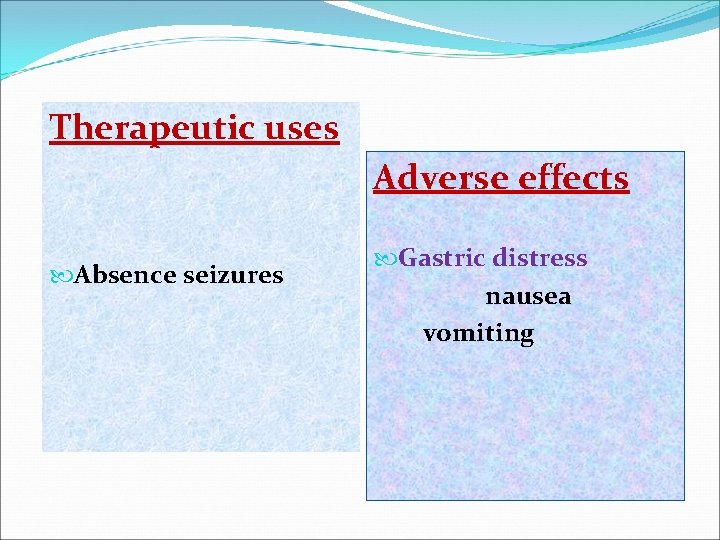 Therapeutic uses

Absence seizures

Adverse effects

Gastric distress

nausea

vomiting